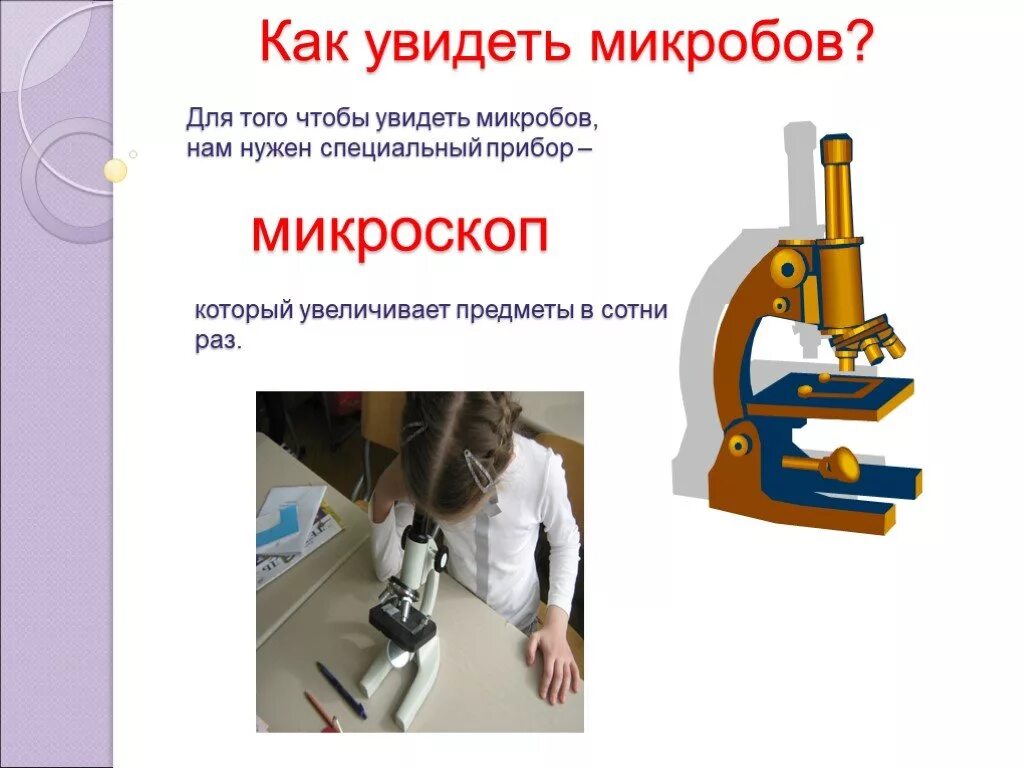 Как увидеть микробов?

Для того чтобы увидеть микробов, нам нужен специальный прибор –

микроскоп

который увеличивает предметы в сотни раз.